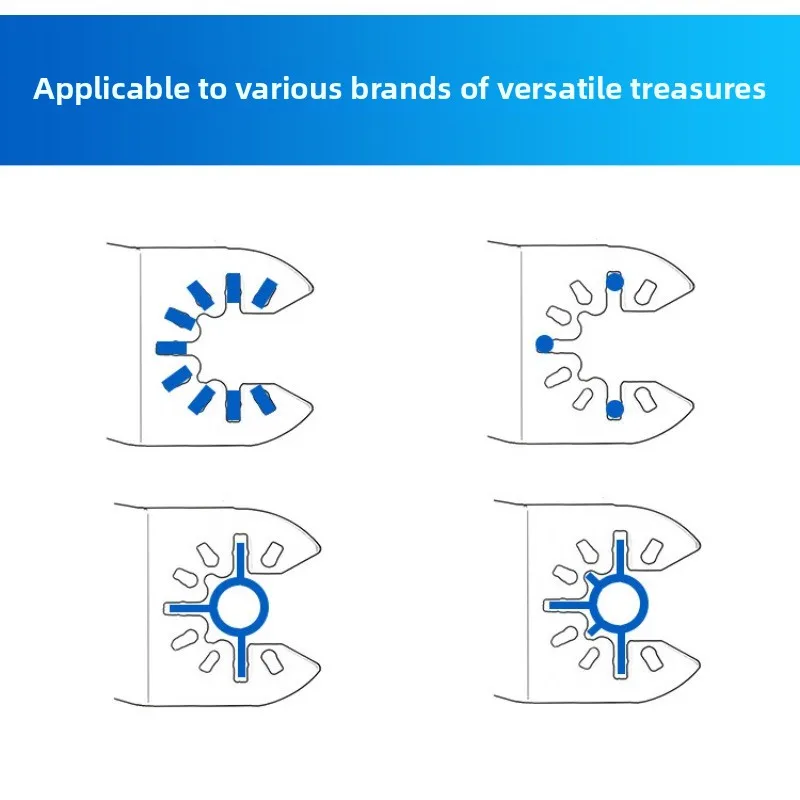 Applicable to various brands of versatile treasures